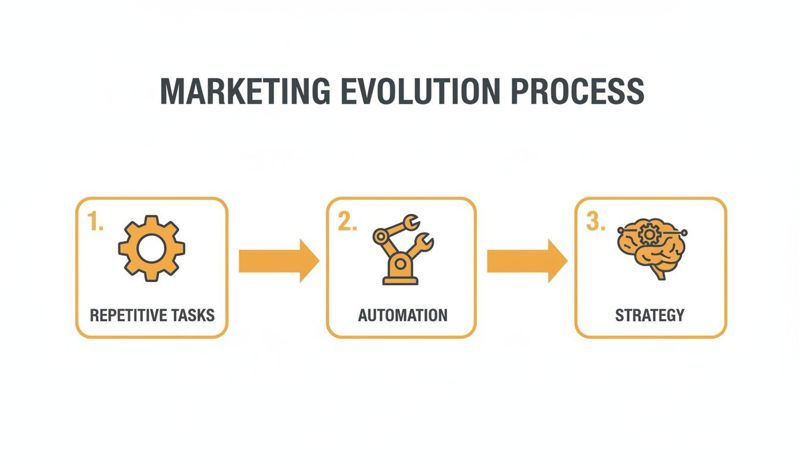 MARKETING EVOLUTION PROCESS

1.
REPETITIVE TASKS

2.
AUTOMATION

3.
STRATEGY